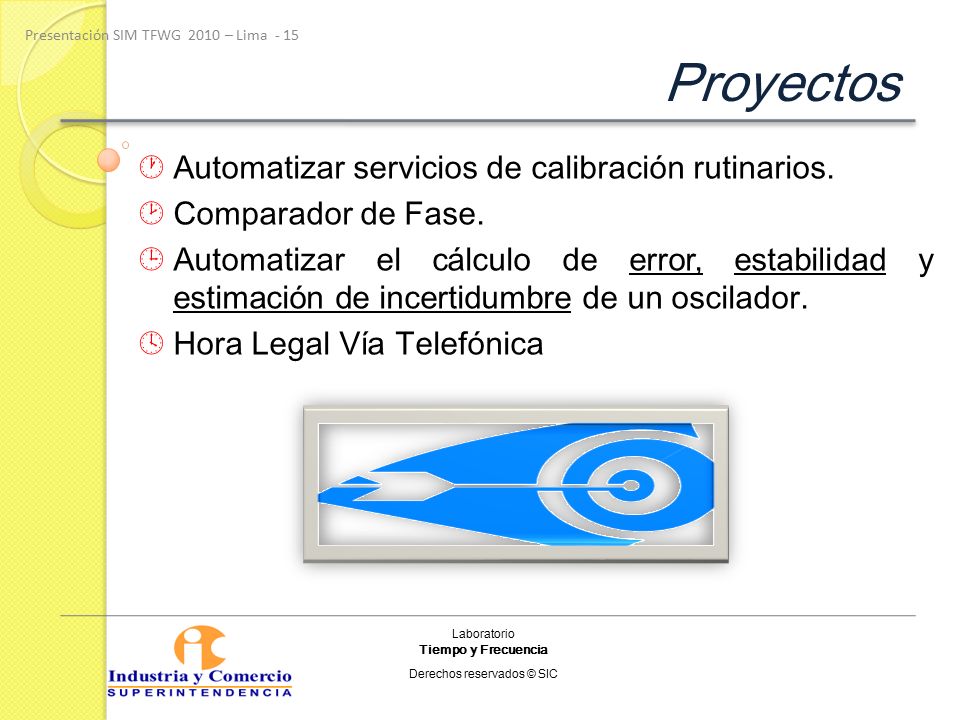 Presentación SIM TFWG 2010 – Lima - 15

Proyectos

Automatizar servicios de calibración rutinarios.

Comparador de Fase.

Automatizar el cálculo de error, estabilidad y estimación de incertidumbre de un oscilador.

Hora Legal Vía Telefónica

Industria y Comercio
SUPERINTENDENCIA

Laboratorio
Tiempo y Frecuencia

Derechos reservados © SIC